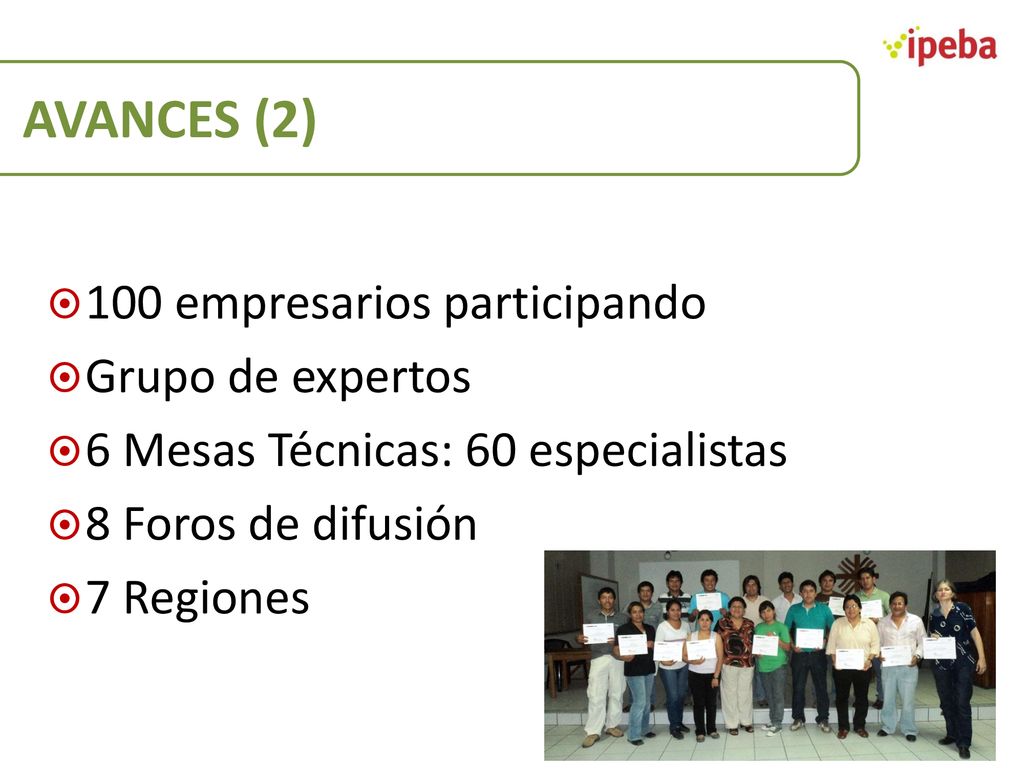 ipeba

AVANCES (2)

100 empresarios participando
Grupo de expertos
6 Mesas Técnicas: 60 especialistas
8 Foros de difusión
7 Regiones